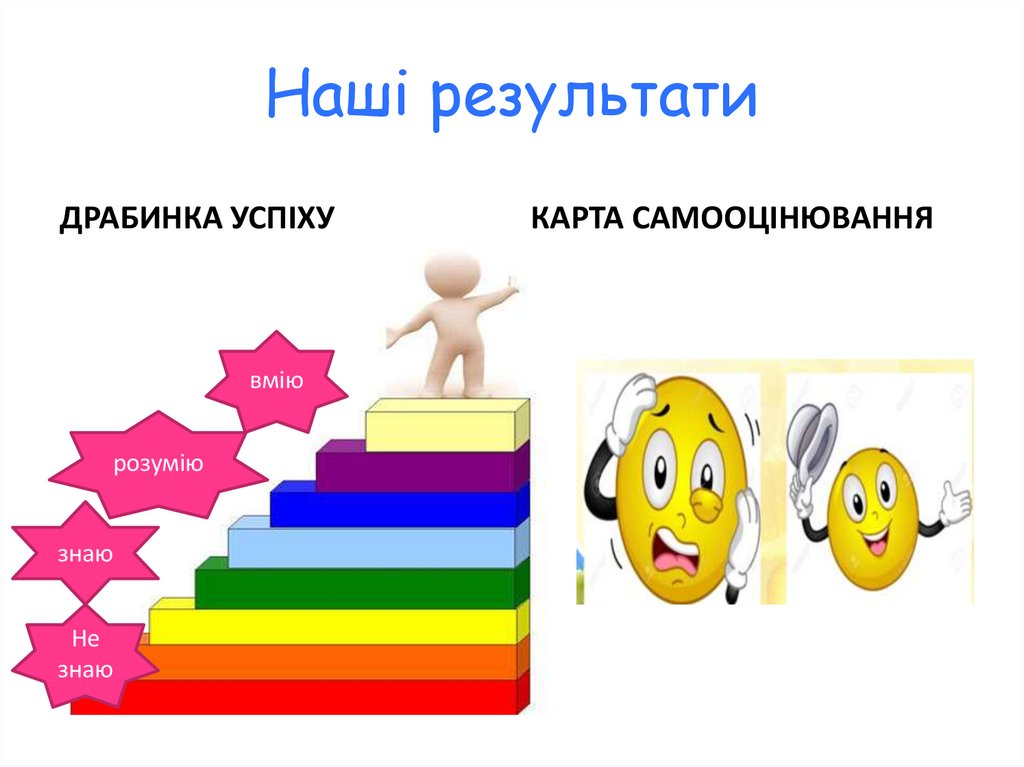 Наші результати

ДРАБИНКА УСПІХУ

вмію

розумію

знаю

Не знаю

КАРТА САМООЦІНЮВАННЯ